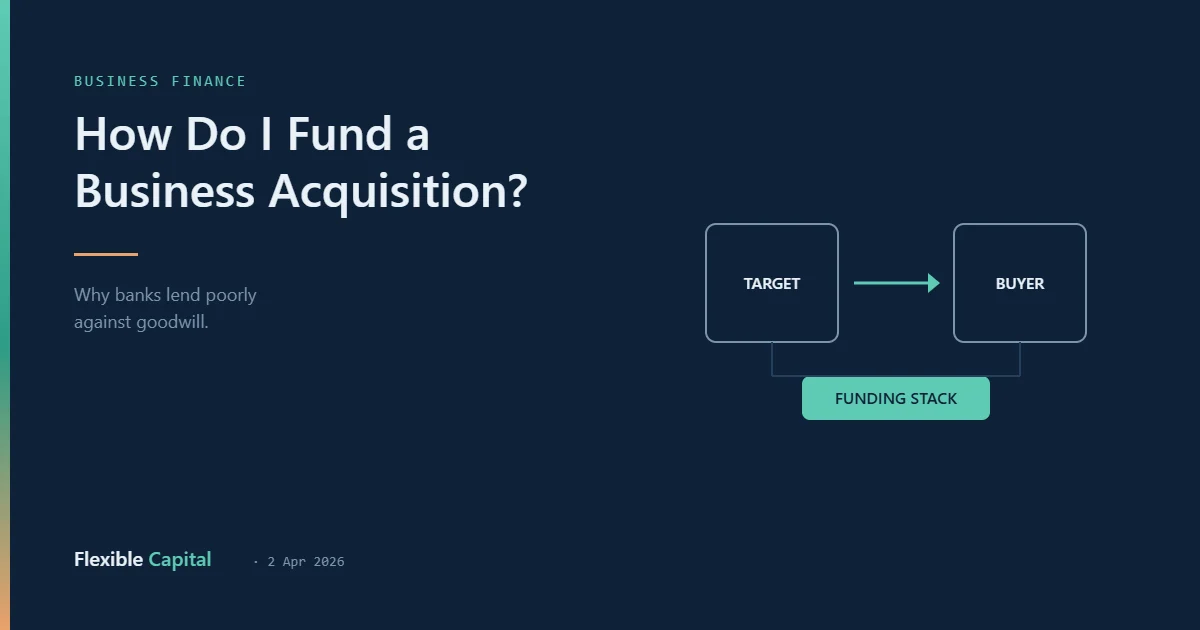 BUSINESS FINANCE

How Do I Fund a Business Acquisition?

Why banks lend poorly against goodwill.

TARGET

BUYER

FUNDING STACK

Flexible Capital · 2 Apr 2026